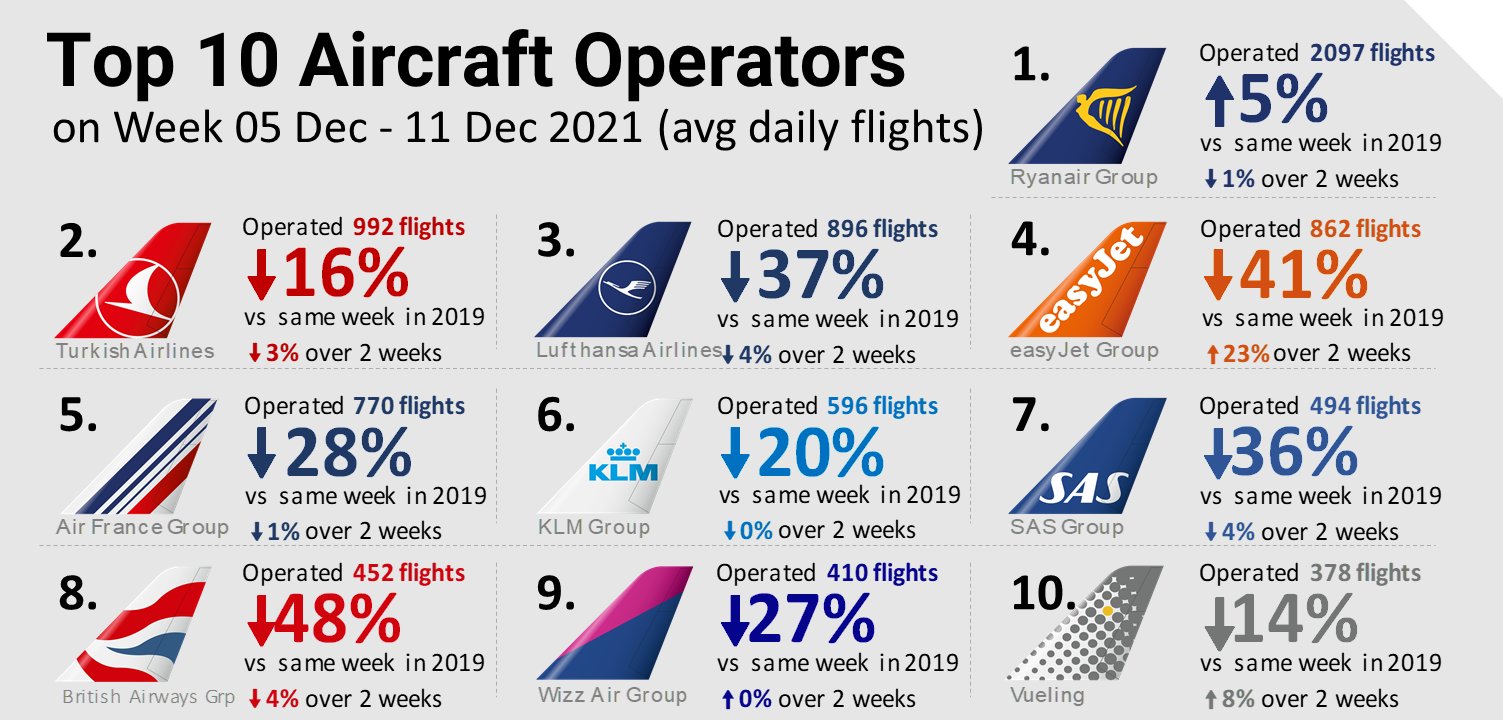 Top 10 Aircraft Operators
on Week 05 Dec - 11 Dec 2021 (avg daily flights)

1.
Ryanair Group
Operated 2097 flights
↑5%
vs same week in 2019
↓1% over 2 weeks

2.
Turkish Airlines
Operated 992 flights
↓16%
vs same week in 2019
↓3% over 2 weeks

3.
Lufthansa Airlines
Operated 896 flights
↓37%
vs same week in 2019
↓4% over 2 weeks

4.
easyJet
easyJet Group
Operated 862 flights
↓41%
vs same week in 2019
↑23% over 2 weeks

5.
Air France Group
Operated 770 flights
↓28%
vs same week in 2019
↓1% over 2 weeks

6.
KLM
KLM Group
Operated 596 flights
↓20%
vs same week in 2019
↓0% over 2 weeks

7.
SAS
SAS Group
Operated 494 flights
↓36%
vs same week in 2019
↓4% over 2 weeks

8.
British Airways Grp
Operated 452 flights
↓48%
vs same week in 2019
↓4% over 2 weeks

9.
Wizz Air Group
Operated 410 flights
↓27%
vs same week in 2019
↑0% over 2 weeks

10.
Vueling
Operated 378 flights
↓14%
vs same week in 2019
↑8% over 2 weeks